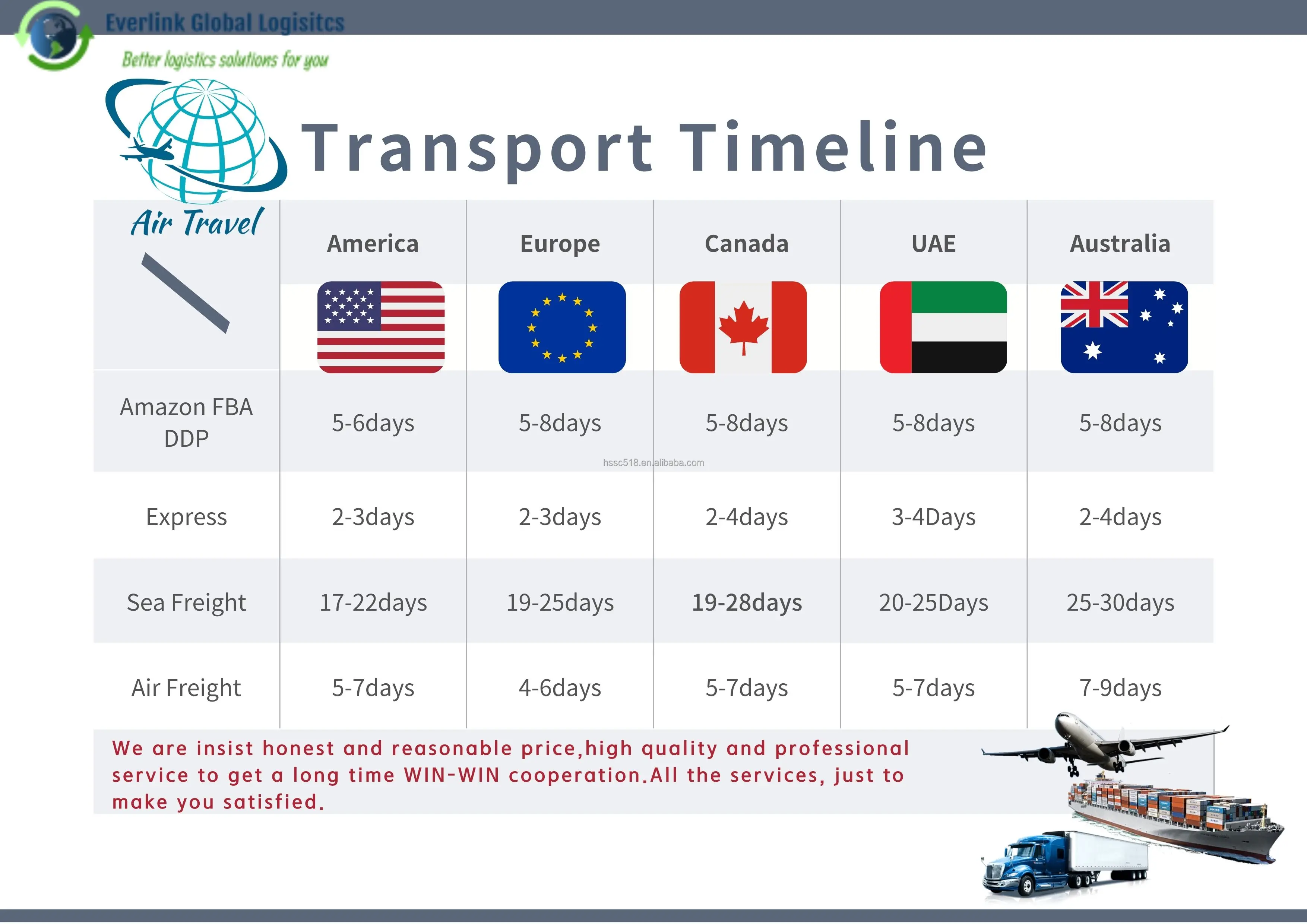 Everlink Global Logisitcs

Better logistics solutions for you

Air Travel

Transport Timeline

| | America | Europe | Canada | UAE | Australia |
|---|---|---|---|---|---|
| Amazon FBA DDP | 5-6days | 5-8days | 5-8days | 5-8days | 5-8days |
| Express | 2-3days | 2-3days | 2-4days | 3-4Days | 2-4days |
| Sea Freight | 17-22days | 19-25days | 19-28days | 20-25Days | 25-30days |
| Air Freight | 5-7days | 4-6days | 5-7days | 5-7days | 7-9days |

hssc518.en.alibaba.com

We are insist honest and reasonable price,high quality and professional service to get a long time WIN-WIN cooperation.All the services, just to make you satisfied.